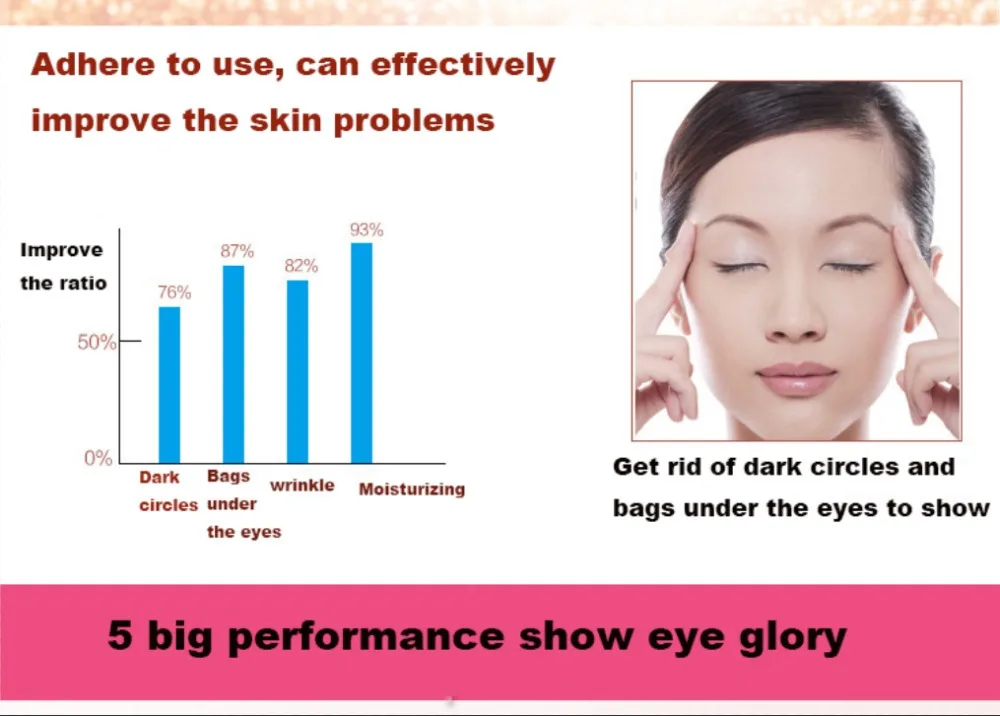 Adhere to use, can effectively improve the skin problems

Improve the ratio

50%

0%

76%

87%

82%

93%

Dark circles

Bags under the eyes

wrinkle

Moisturizing

Get rid of dark circles and bags under the eyes to show

5 big performance show eye glory